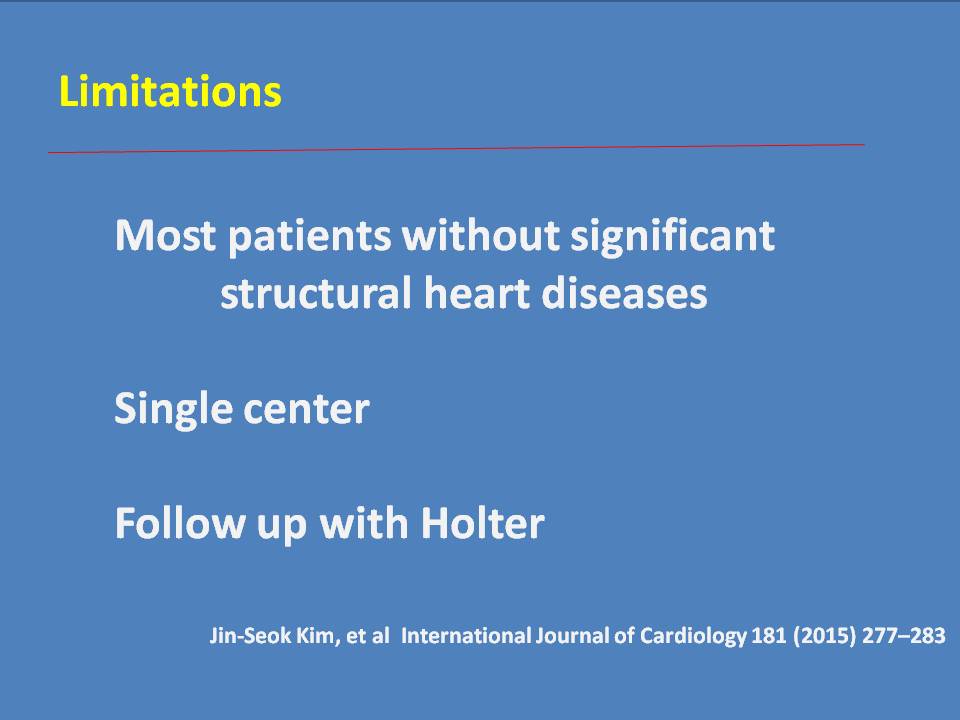 Limitations

Most patients without significant structural heart diseases

Single center

Follow up with Holter

Jin-Seok Kim, et al International Journal of Cardiology 181 (2015) 277–283